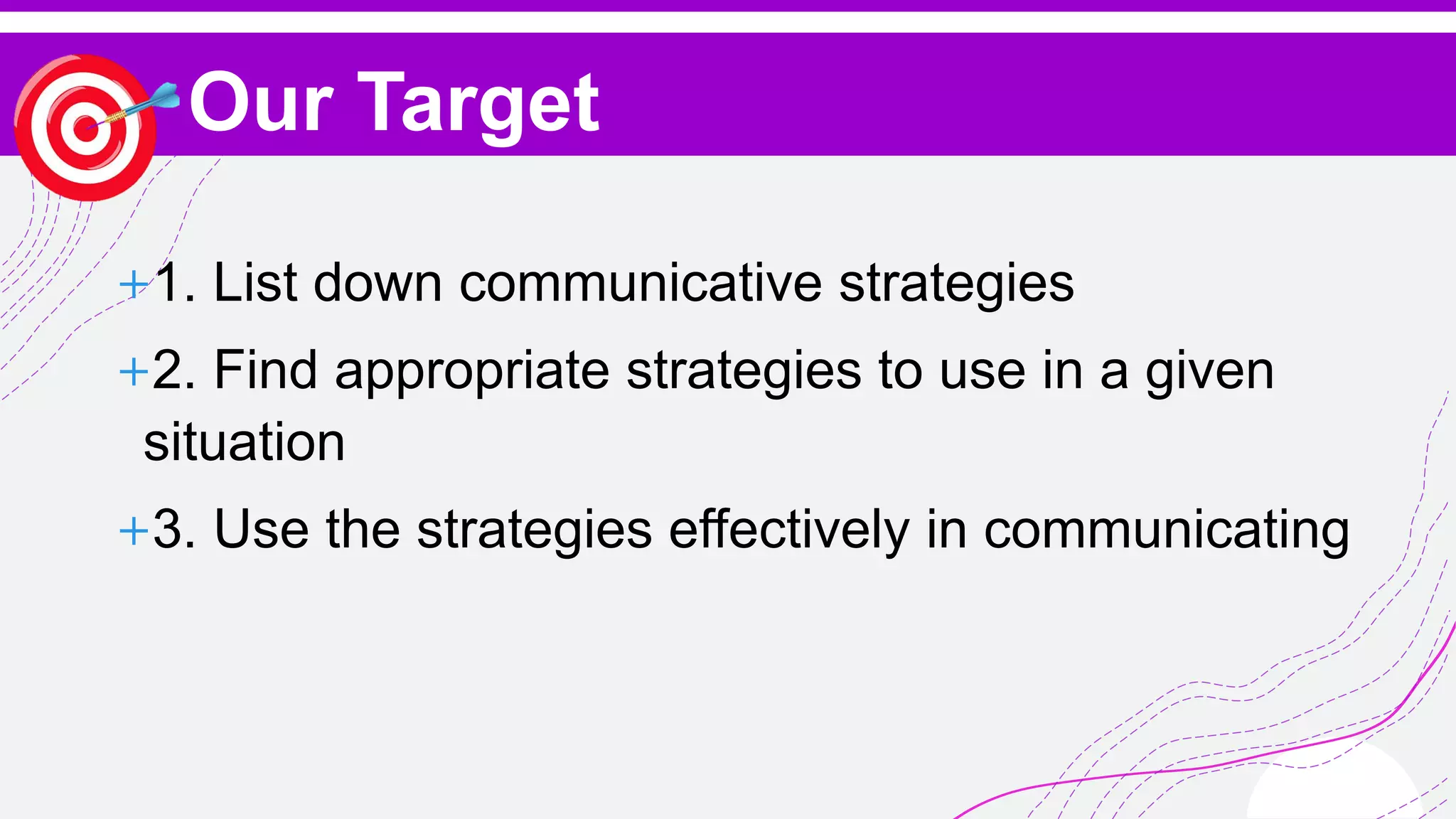 Our Target

+1. List down communicative strategies

+2. Find appropriate strategies to use in a given situation

+3. Use the strategies effectively in communicating